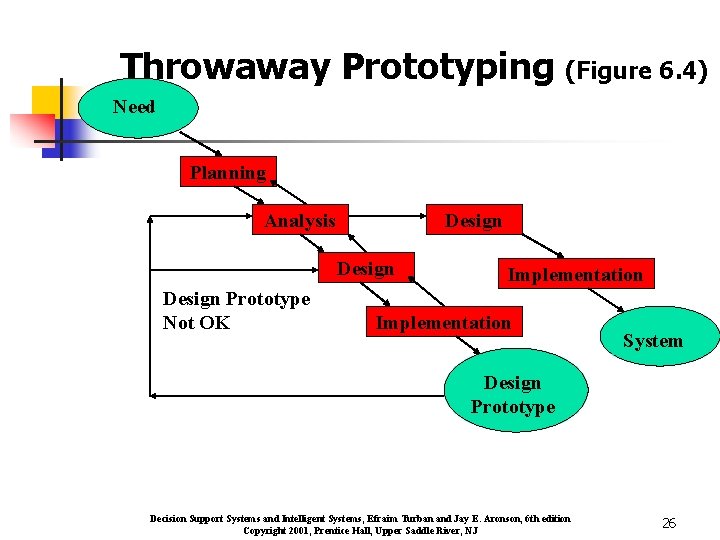 Throwaway Prototyping (Figure 6.4)

Need

Planning

Analysis

Design

Design

Implementation

Design Prototype
Not OK

Implementation

System

Design
Prototype

Decision Support Systems and Intelligent Systems, Efraim Turban and Jay E. Aronson, 6th edition
Copyright 2001, Prentice Hall, Upper Saddle River, NJ

26